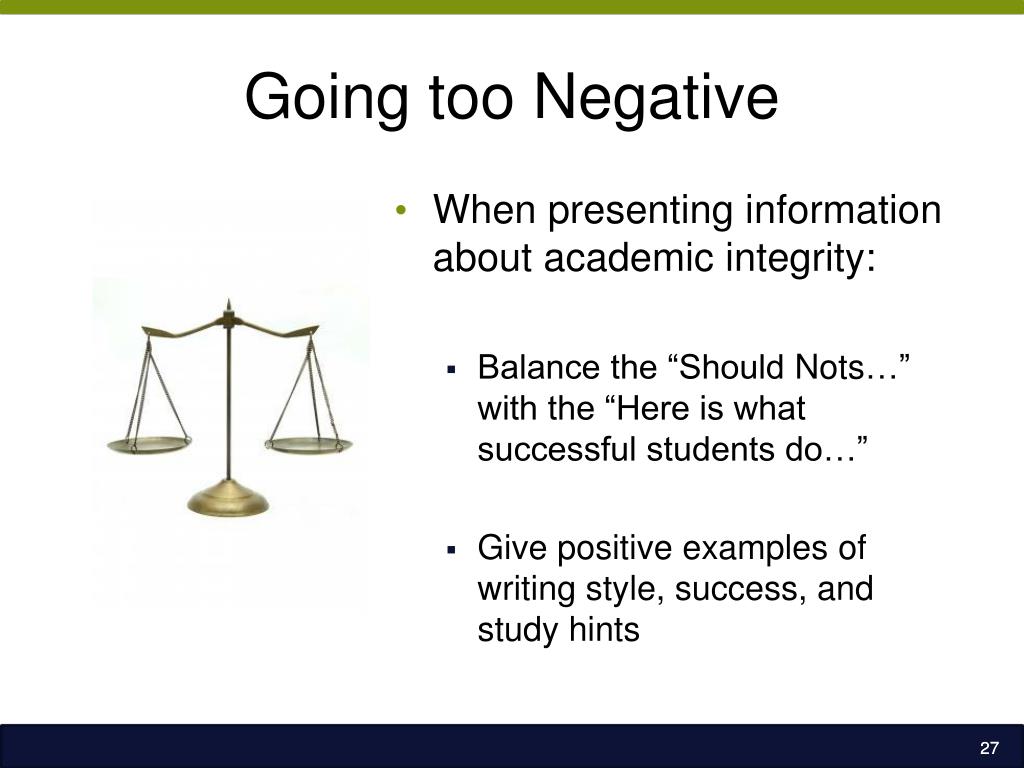 Going too Negative

• When presenting information about academic integrity:

▪ Balance the “Should Nots…” with the “Here is what successful students do…”

▪ Give positive examples of writing style, success, and study hints

27